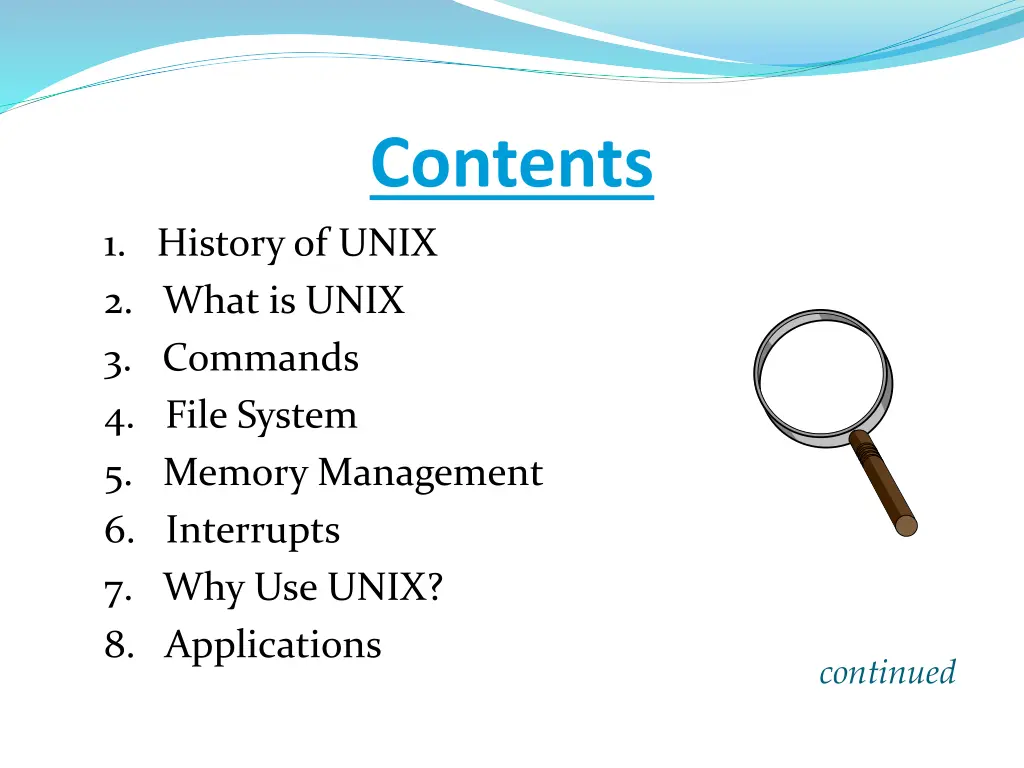 Contents

1. History of UNIX
2. What is UNIX
3. Commands
4. File System
5. Memory Management
6. Interrupts
7. Why Use UNIX?
8. Applications

continued